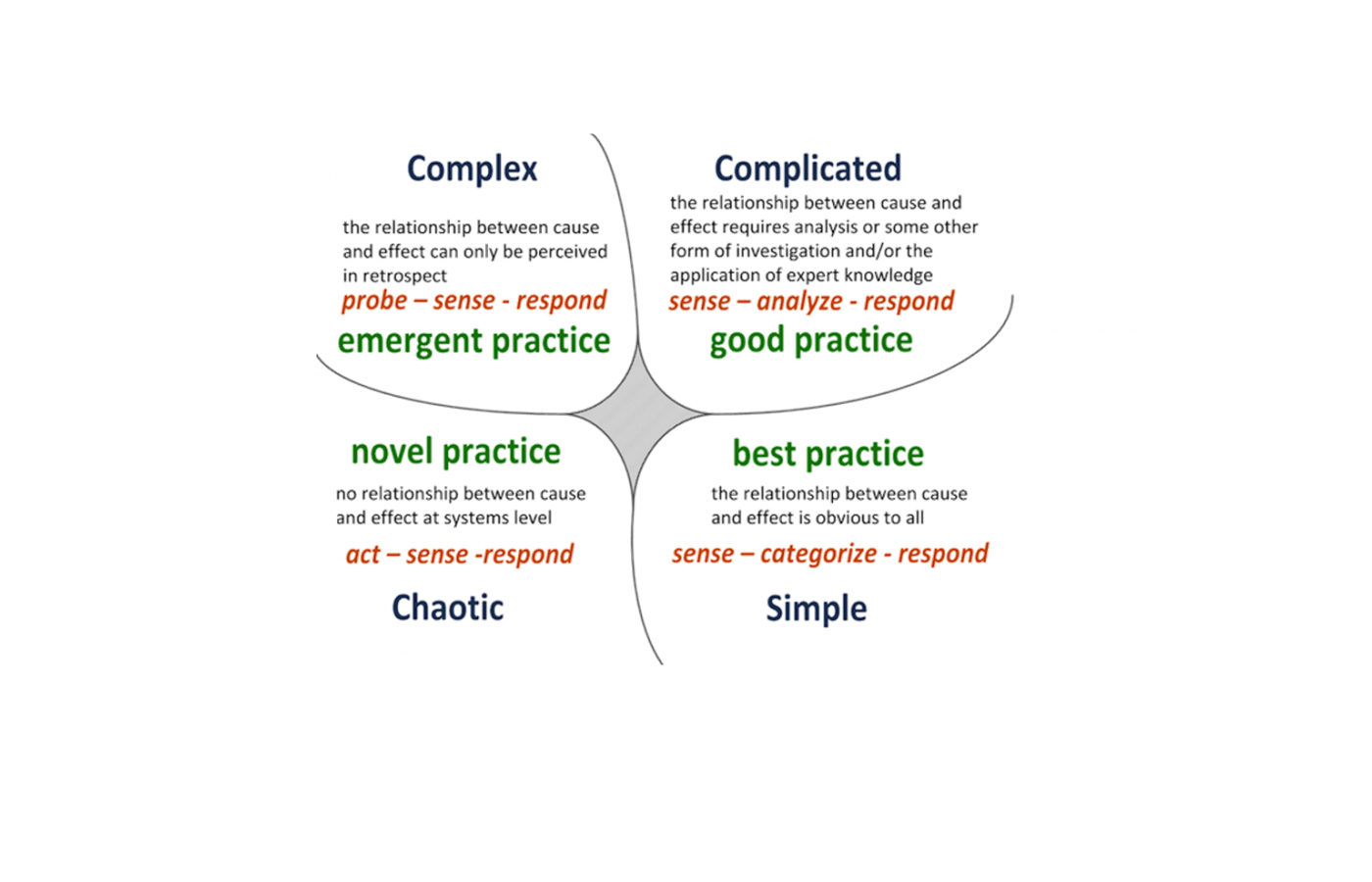 Complex

the relationship between cause and effect can only be perceived in retrospect

probe – sense - respond

emergent practice

Complicated

the relationship between cause and effect requires analysis or some other form of investigation and/or the application of expert knowledge

sense – analyze - respond

good practice

novel practice

no relationship between cause and effect at systems level

act – sense -respond

Chaotic

best practice

the relationship between cause and effect is obvious to all

sense – categorize - respond

Simple